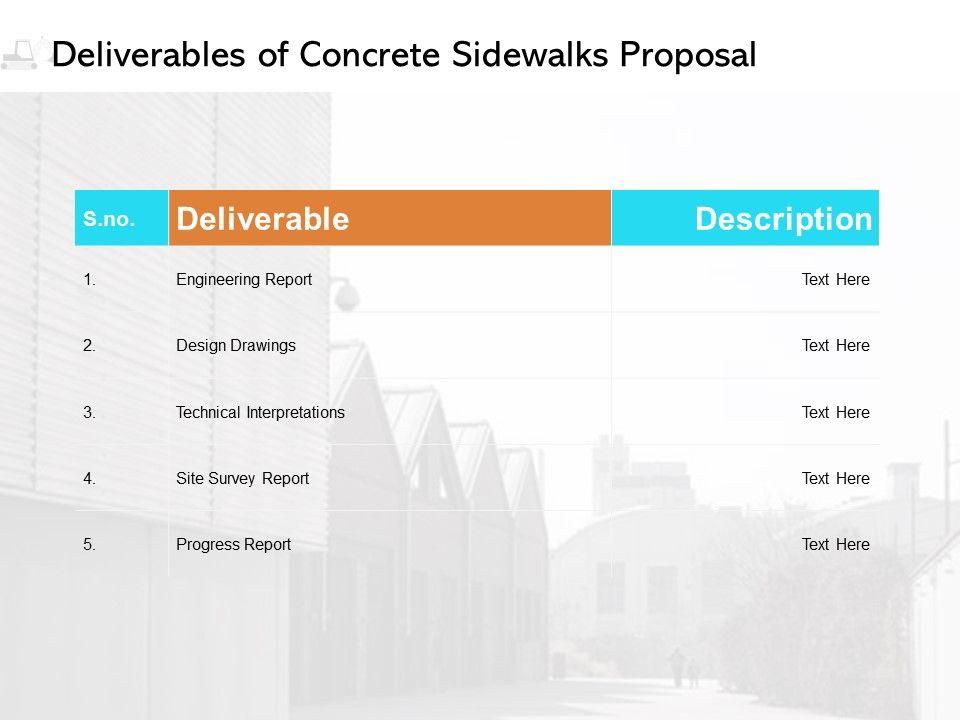 Deliverables of Concrete Sidewalks Proposal

| S.no. | Deliverable | Description |
|---|---|---|
| 1. | Engineering Report | Text Here |
| 2. | Design Drawings | Text Here |
| 3. | Technical Interpretations | Text Here |
| 4. | Site Survey Report | Text Here |
| 5. | Progress Report | Text Here |